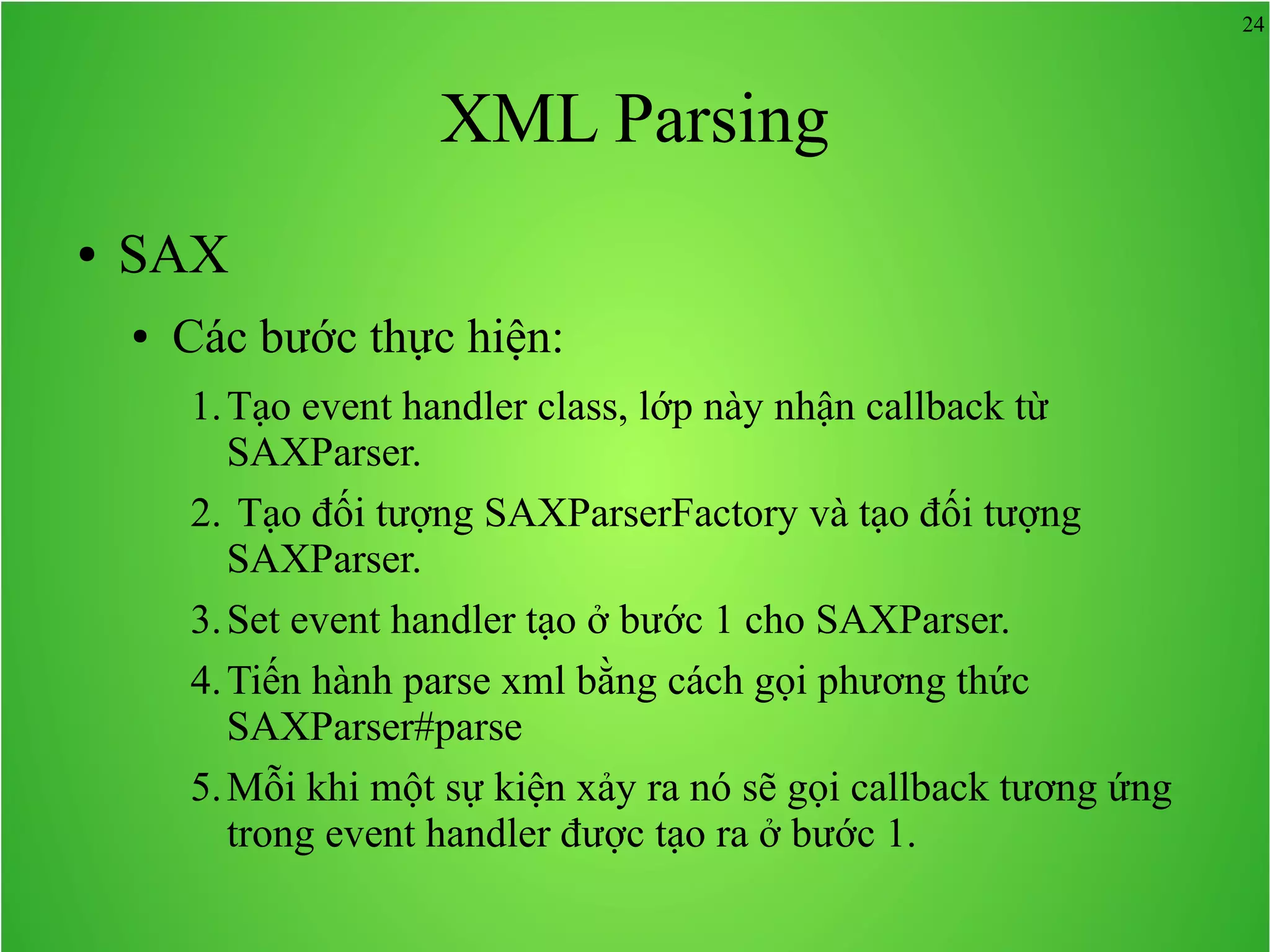 24

XML Parsing

• SAX

• Các bước thực hiện:

1. Tạo event handler class, lớp này nhận callback từ SAXParser.

2. Tạo đối tượng SAXParserFactory và tạo đối tượng SAXParser.

3. Set event handler tạo ở bước 1 cho SAXParser.

4. Tiến hành parse xml bằng cách gọi phương thức SAXParser#parse

5. Mỗi khi một sự kiện xảy ra nó sẽ gọi callback tương ứng trong event handler được tạo ra ở bước 1.